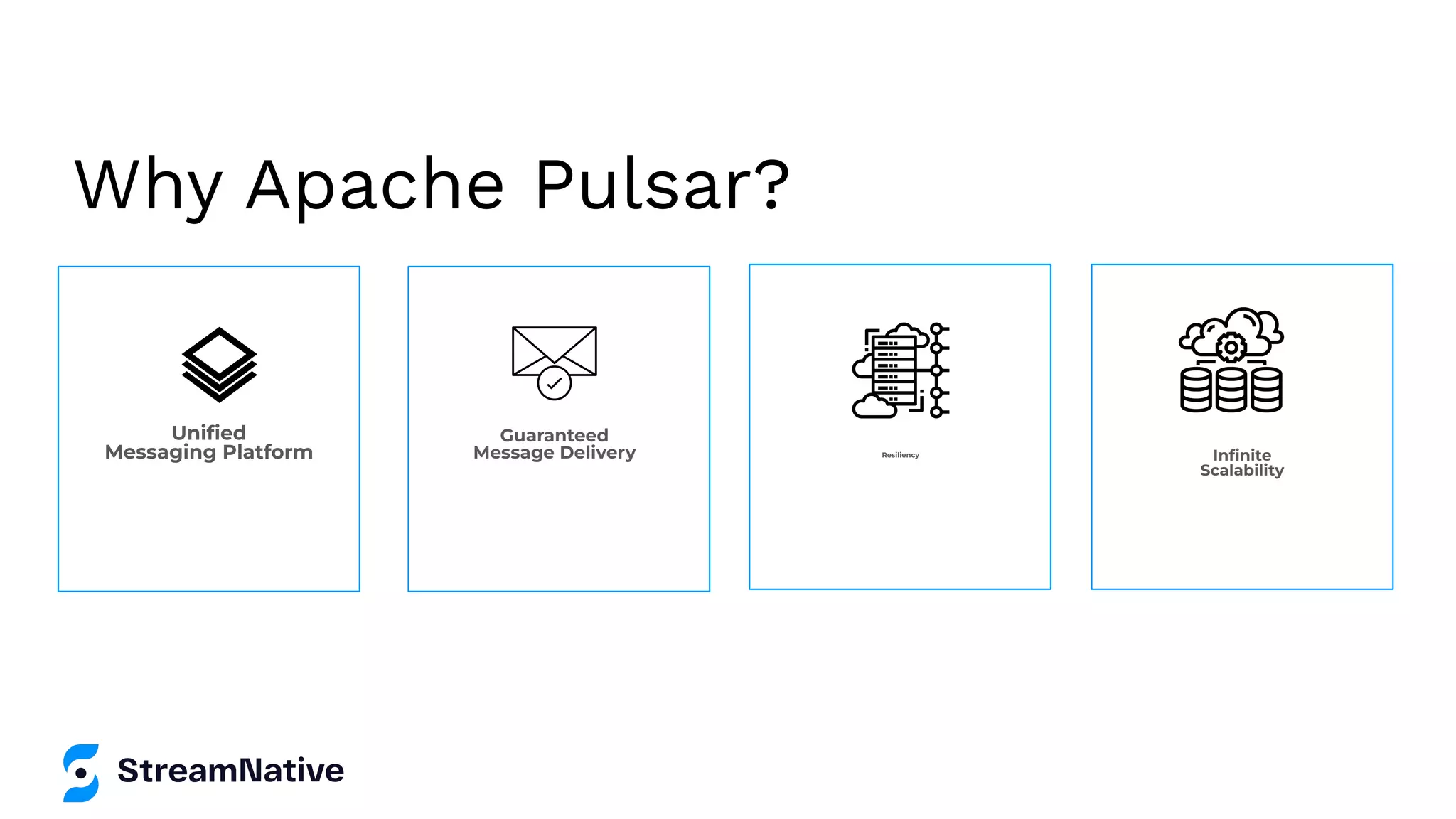 Why Apache Pulsar?

Unified Messaging Platform

Guaranteed Message Delivery

Resiliency

Infinite Scalability

StreamNative